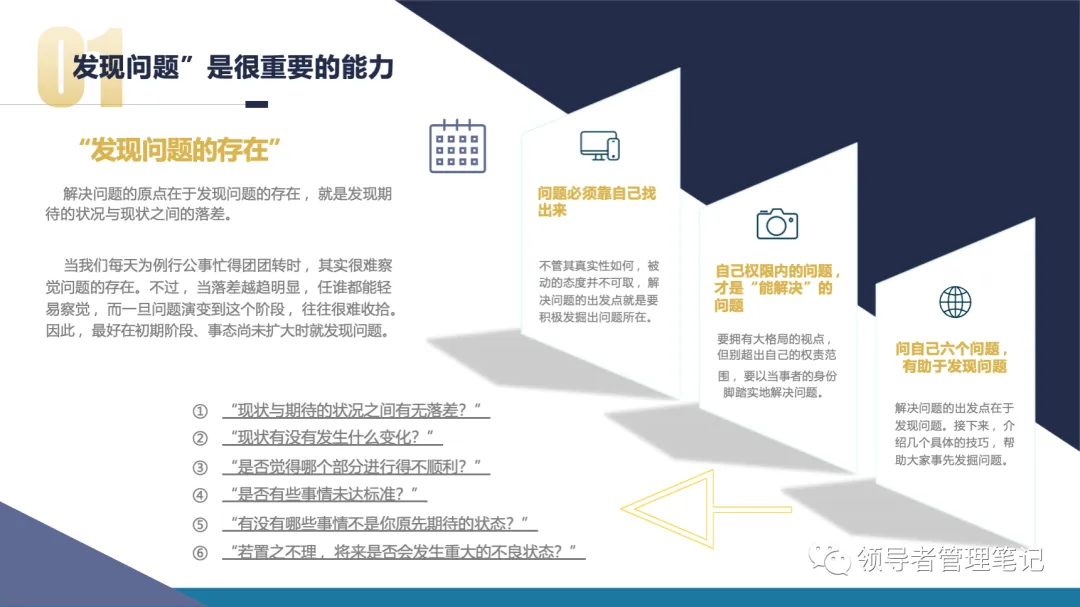 01

发现问题”是很重要的能力

“发现问题的存在”

解决问题的原点在于发现问题的存在，就是发现期待的状况与现状之间的落差。

当我们每天为例行公事忙得团团转时，其实很难察觉问题的存在。不过，当落差越趋明显，任谁都能轻易察觉，而一旦问题演变到这个阶段，往往很难收拾。因此，最好在初期阶段、事态尚未扩大时就发现问题。

① “现状与期待的状况之间有无落差？”
② “现状有没有发生什么变化？”
③ “是否觉得哪个部分进行得不顺利？”
④ “是否有些事情未达标准？”
⑤ “有没有哪些事情不是你原先期待的状态？”
⑥ “若置之不理，将来是否会发生重大的不良状态？”

问题必须靠自己找出来

不管其真实性如何，被动的态度并不可取，解决问题的出发点就是要积极发掘出问题所在。

自己权限内的问题，才是“能解决”的问题

要拥有大格局的视点，但别超出自己的权责范围，要以当事者的身份脚踏实地解决问题。

问自己六个问题，有助于发现问题

解决问题的出发点在于发现问题。接下来，介绍几个具体的技巧，帮助大家事先发掘问题。

领导者管理笔记